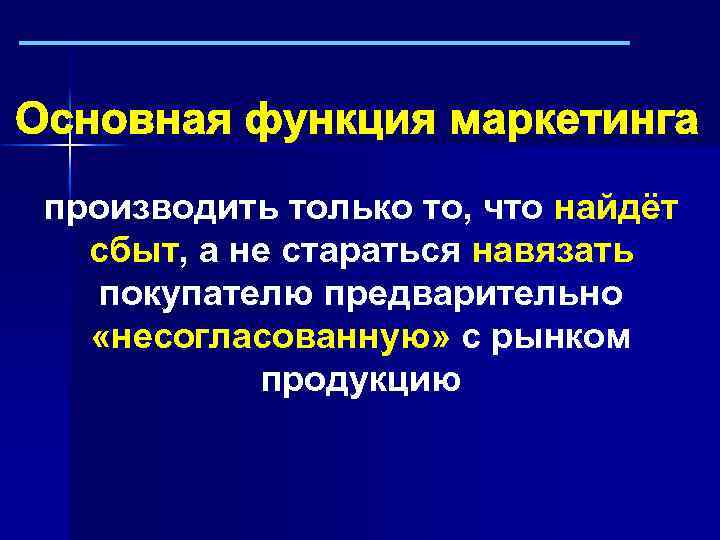 Основная функция маркетинга

производить только то, что найдёт сбыт, а не стараться навязать покупателю предварительно «несогласованную» с рынком продукцию